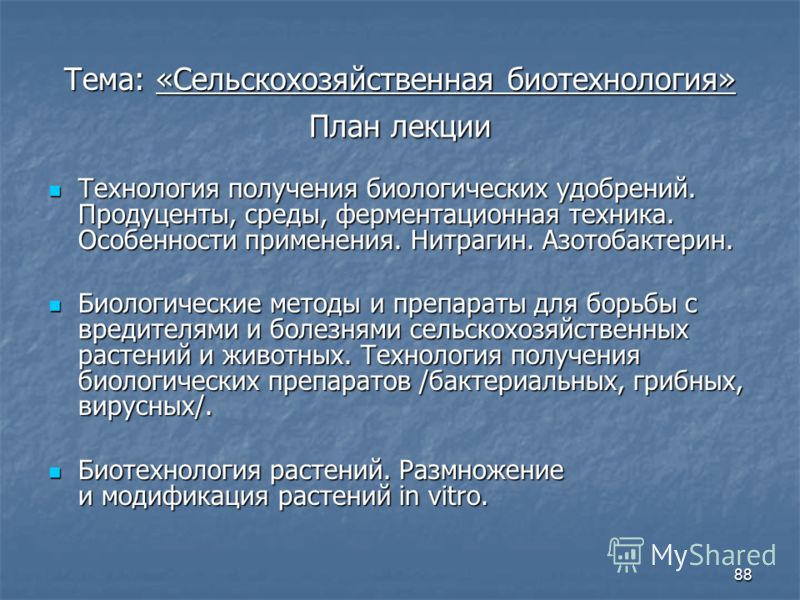 Тема: «Сельскохозяйственная биотехнология»

План лекции

Технология получения биологических удобрений. Продуценты, среды, ферментационная техника. Особенности применения. Нитрагин. Азотобактерин.

Биологические методы и препараты для борьбы с вредителями и болезнями сельскохозяйственных растений и животных. Технология получения биологических препаратов /бактериальных, грибных, вирусных/.

Биотехнология растений. Размножение и модификация растений in vitro.

MyShared

88